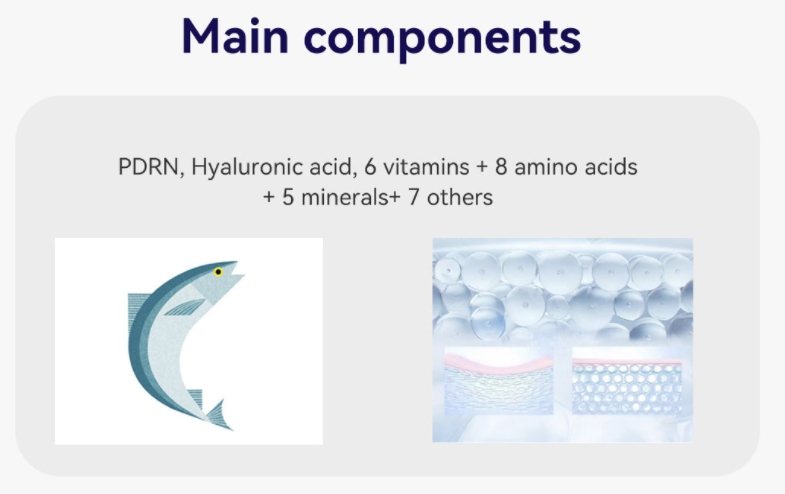 Main components

PDRN, Hyaluronic acid, 6 vitamins + 8 amino acids + 5 minerals+ 7 others